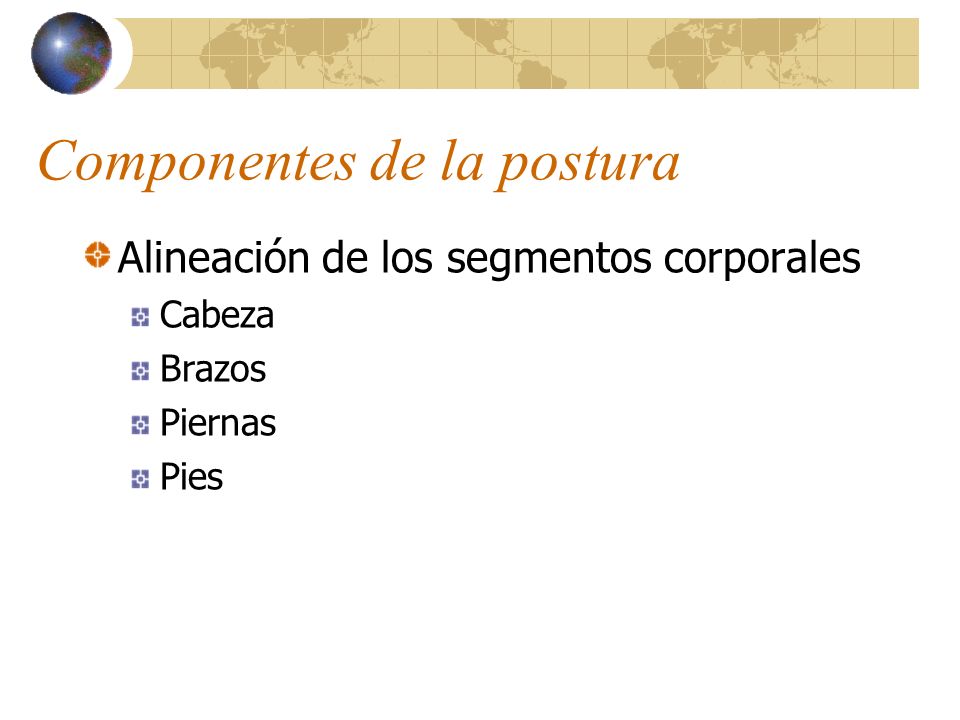 Componentes de la postura

Alineación de los segmentos corporales

Cabeza

Brazos

Piernas

Pies